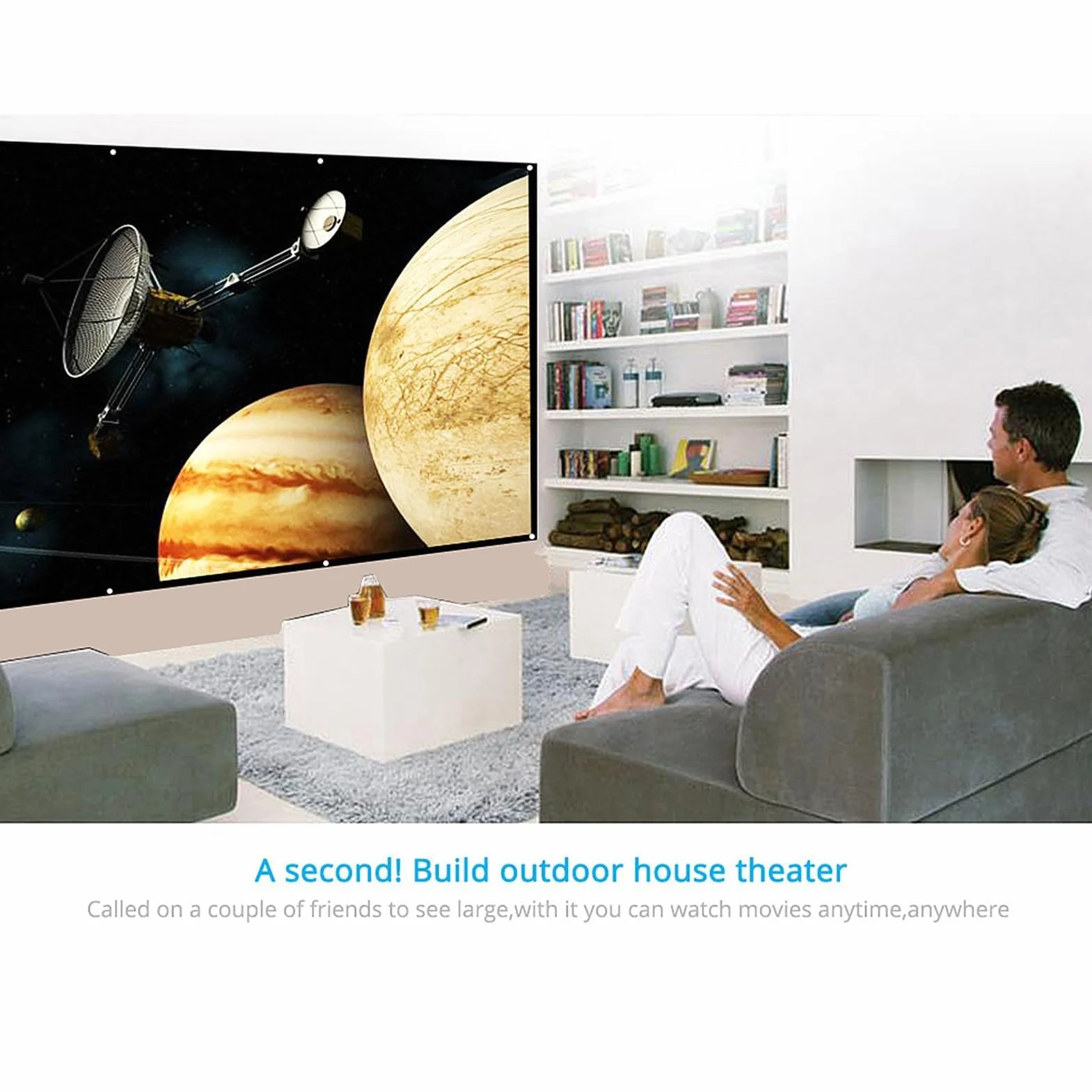 A second! Build outdoor house theater

Called on a couple of friends to see large,with it you can watch movies anytime,anywhere